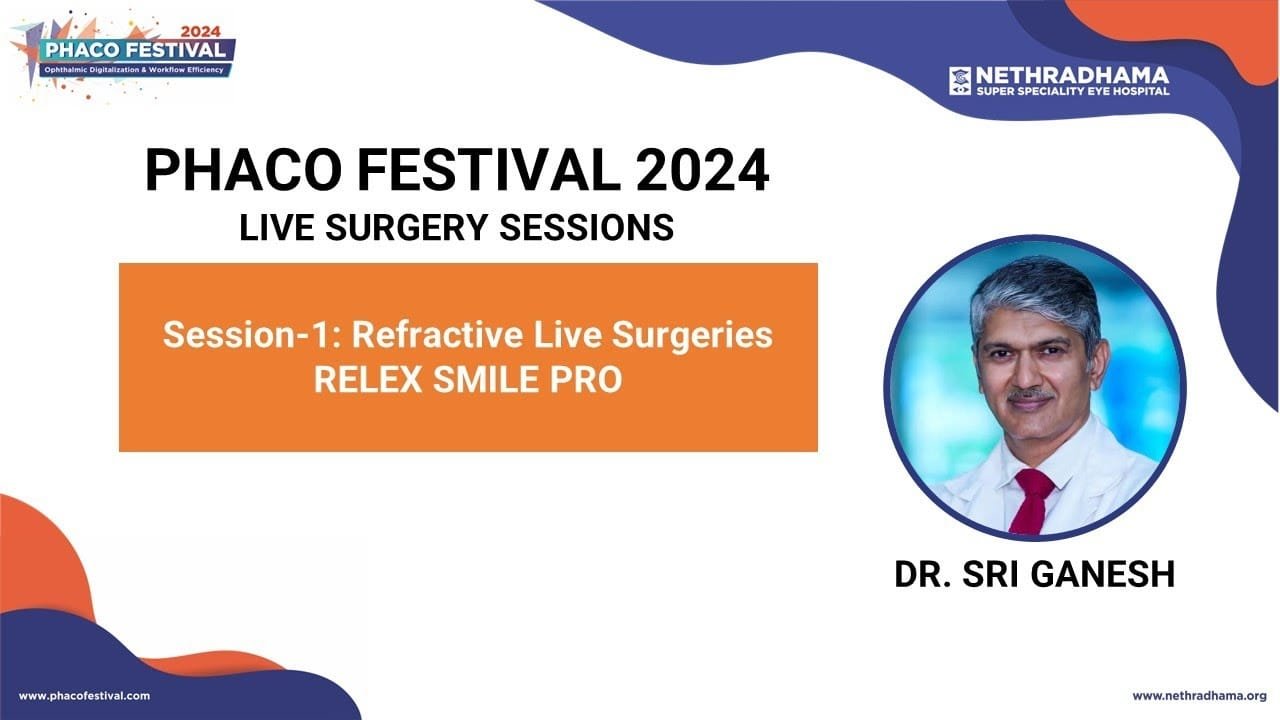 2024
PHACO FESTIVAL
Ophthalmic Digitalization & Workflow Efficiency

NETHRADHAMA
SUPER SPECIALITY EYE HOSPITAL

PHACO FESTIVAL 2024
LIVE SURGERY SESSIONS

Session-1: Refractive Live Surgeries
RELEX SMILE PRO

DR. SRI GANESH

www.phacofestival.com

www.nethradhama.org